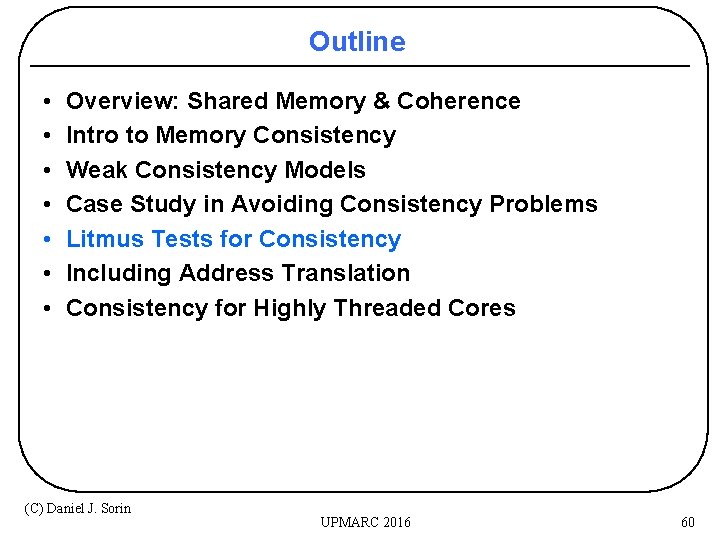 Outline

• Overview: Shared Memory & Coherence
• Intro to Memory Consistency
• Weak Consistency Models
• Case Study in Avoiding Consistency Problems
• Litmus Tests for Consistency
• Including Address Translation
• Consistency for Highly Threaded Cores

(C) Daniel J. Sorin

UPMARC 2016

60